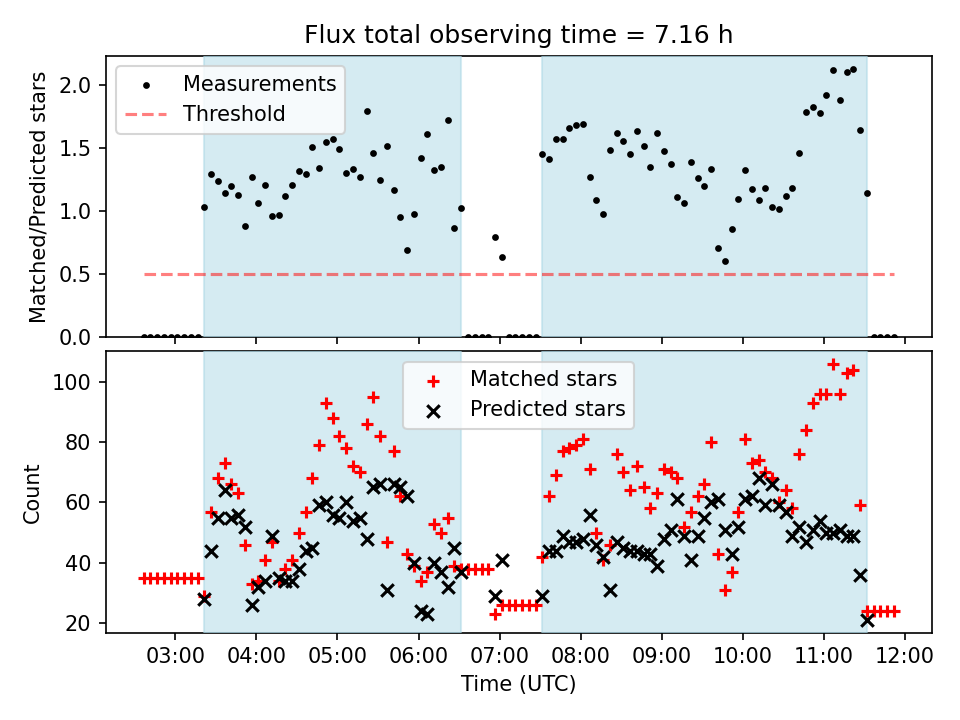 Flux total observing time = 7.16 h

Measurements
Threshold

Matched/Predicted stars

2.0
1.5
1.0
0.5
0.0

Matched stars
Predicted stars

Count

100
80
60
40
20

03:00 04:00 05:00 06:00 07:00 08:00 09:00 10:00 11:00 12:00

Time (UTC)